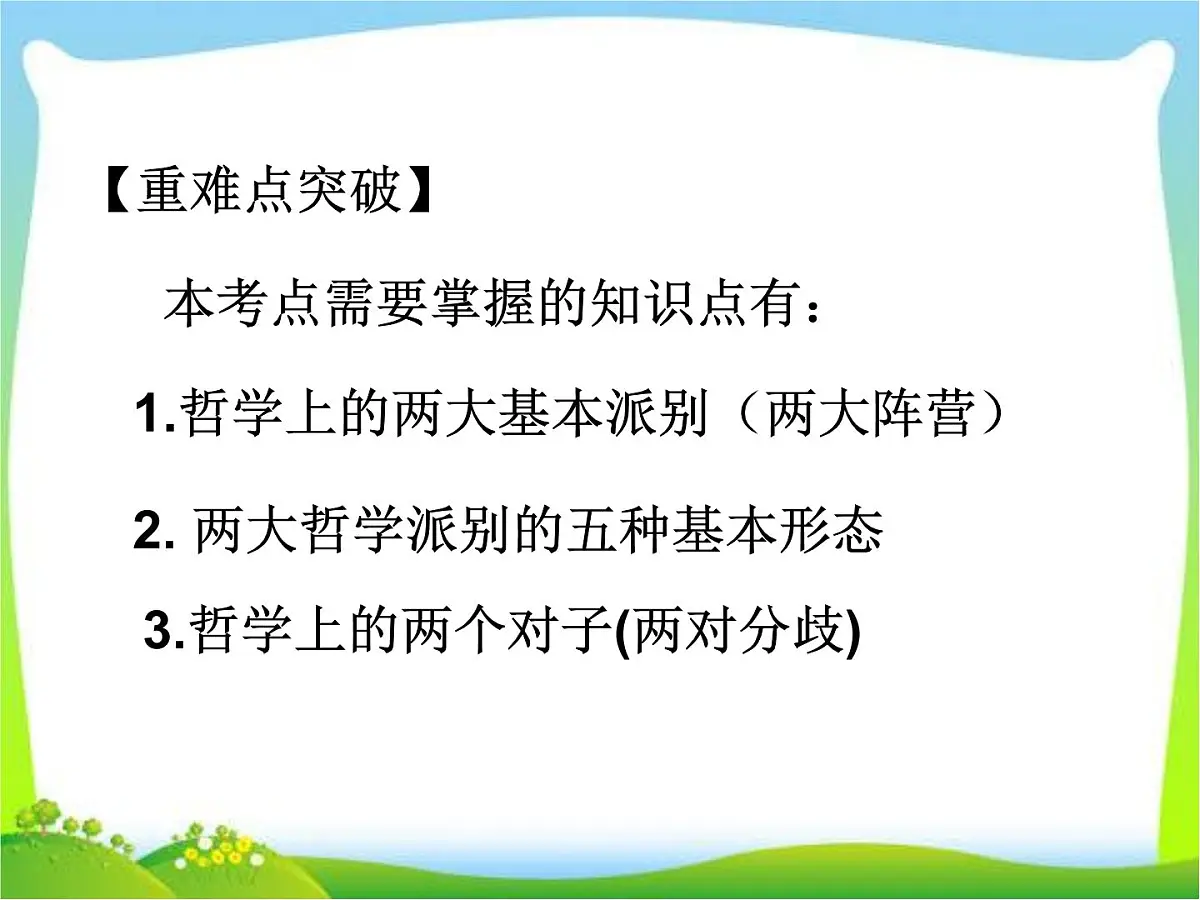 【重难点突破】

本考点需要掌握的知识点有：

1.哲学上的两大基本派别（两大阵营）

2. 两大哲学派别的五种基本形态

3.哲学上的两个对子(两对分歧)